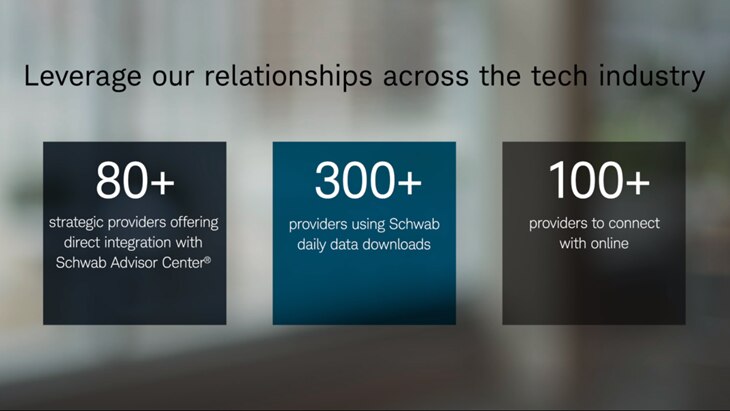 Leverage our relationships across the tech industry

80+
strategic providers offering direct integration with Schwab Advisor Center®

300+
providers using Schwab daily data downloads

100+
providers to connect with online